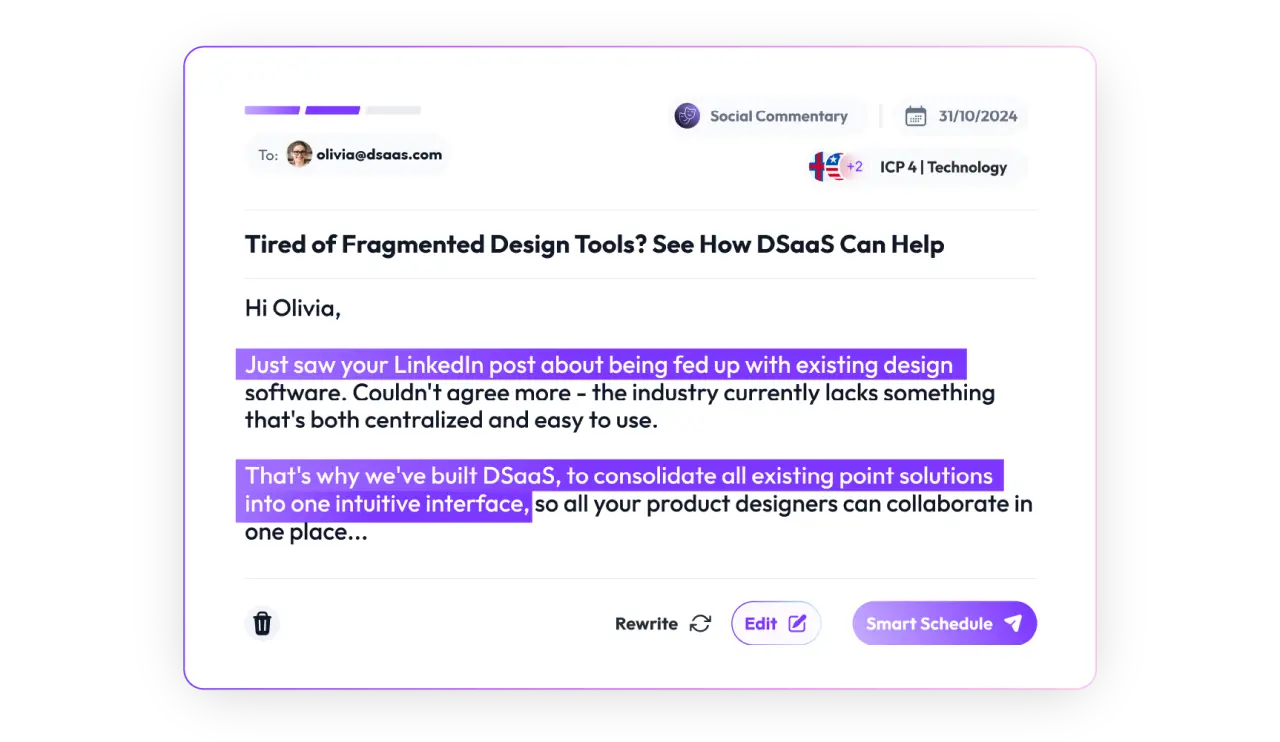 Social Commentary

31/10/2024

To: olivia@dsaas.com

+2 ICP 4 | Technology

Tired of Fragmented Design Tools? See How DSaaS Can Help

Hi Olivia,

Just saw your LinkedIn post about being fed up with existing design software. Couldn't agree more - the industry currently lacks something that's both centralized and easy to use.

That's why we've built DSaaS, to consolidate all existing point solutions into one intuitive interface, so all your product designers can collaborate in one place...

Rewrite

Edit

Smart Schedule